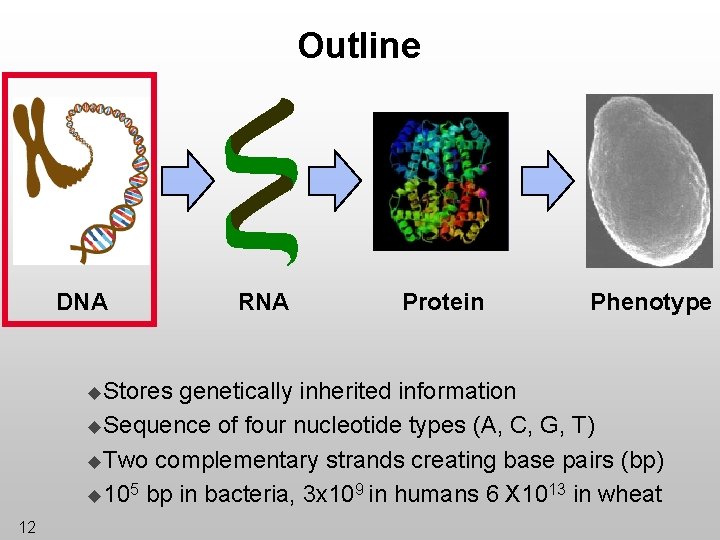 Outline

DNA

RNA

Protein

Phenotype

◆Stores genetically inherited information
◆Sequence of four nucleotide types (A, C, G, T)
◆Two complementary strands creating base pairs (bp)
◆$10^5$ bp in bacteria, $3x10^9$ in humans $6 X10^{13}$ in wheat

12